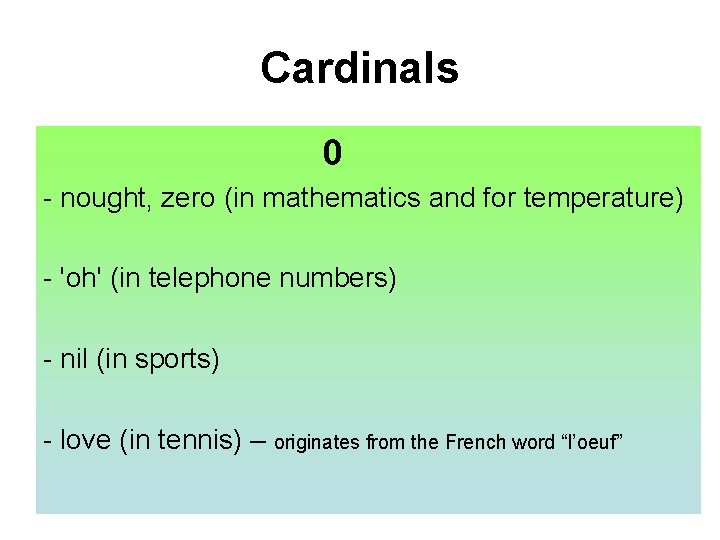 Cardinals

0

- nought, zero (in mathematics and for temperature)

- 'oh' (in telephone numbers)

- nil (in sports)

- love (in tennis) – originates from the French word “l’oeuf”